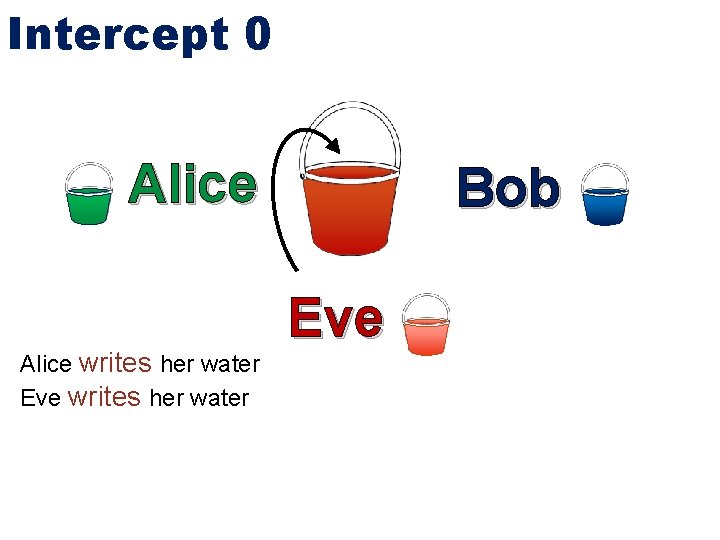 Intercept 0

Alice

Bob

Eve

Alice writes her water
Eve writes her water